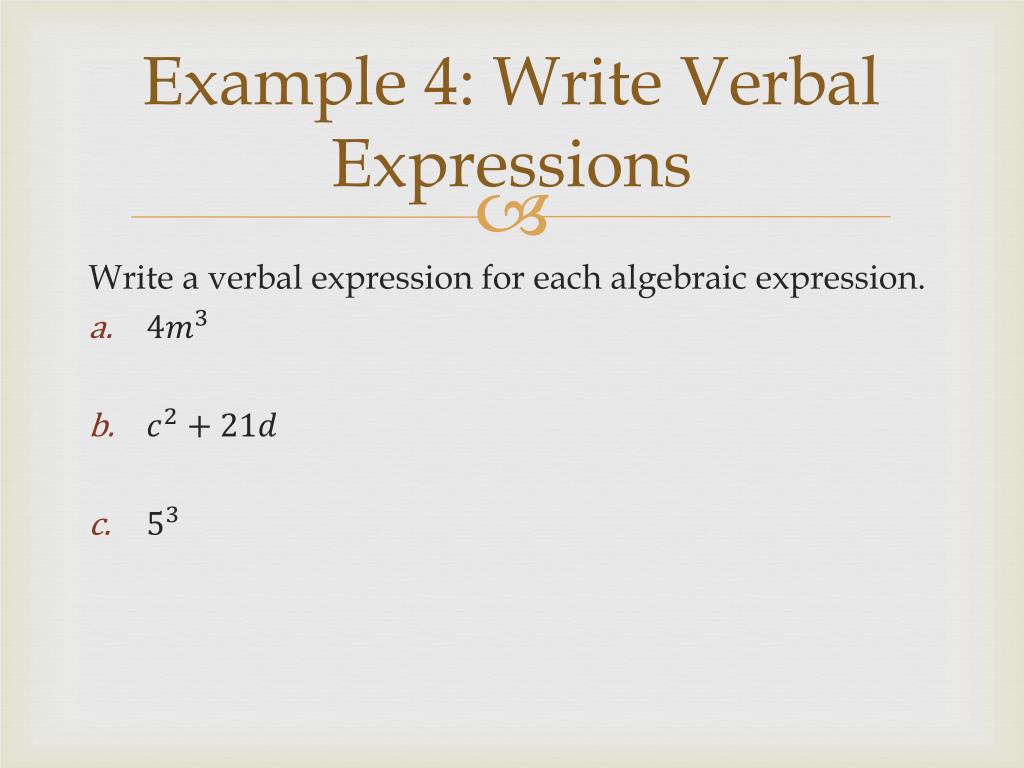 Example 4: Write Verbal Expressions

Write a verbal expression for each algebraic expression.

a. $4m^3$

b. $c^2 + 21d$

c. $5^3$